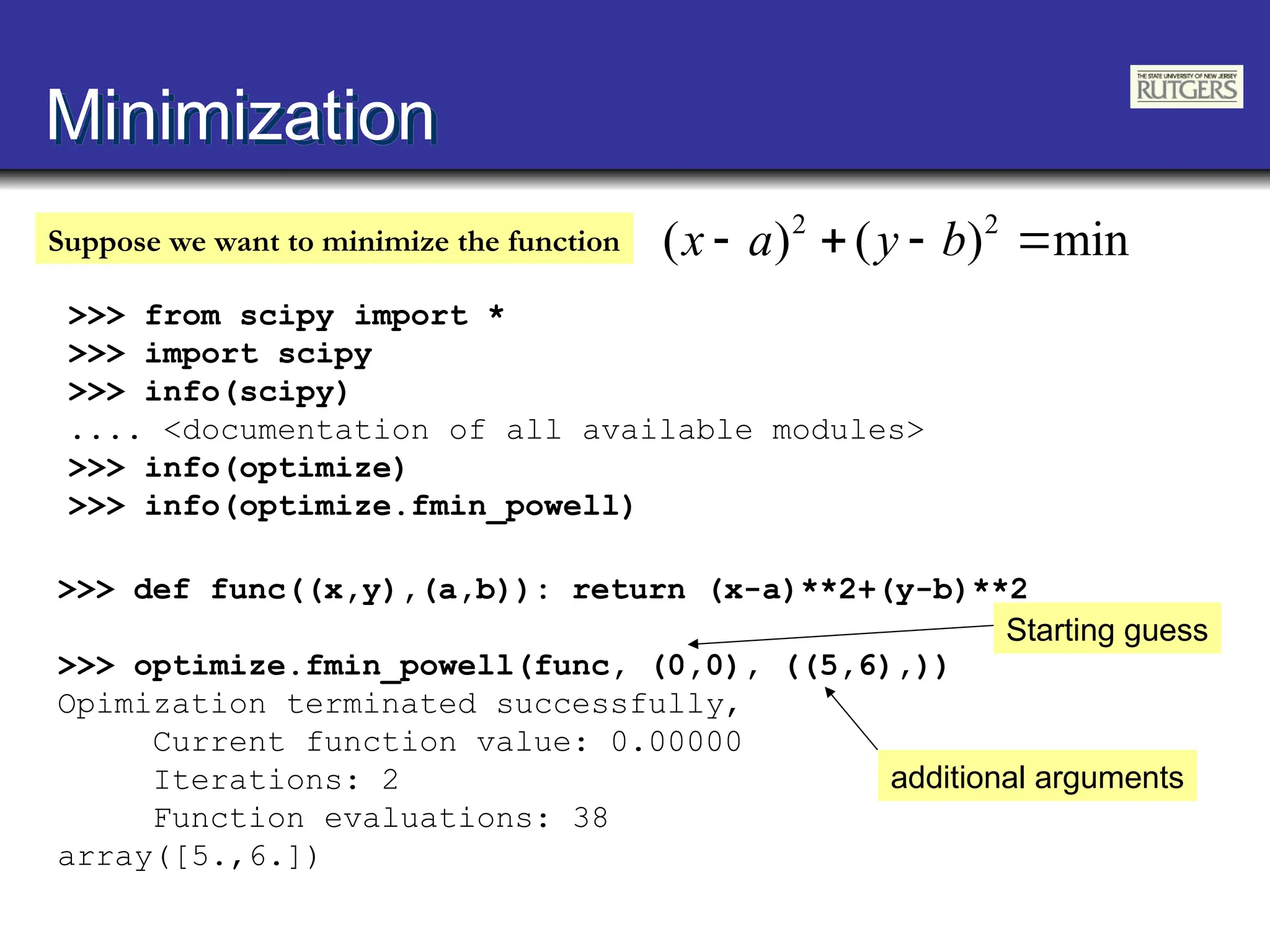 Minimization

THE STATE UNIVERSITY OF NEW JERSEY
RUTGERS

Suppose we want to minimize the function $(x-a)^2+(y-b)^2=\min$

>>> from scipy import *
>>> import scipy
>>> info(scipy)
.... <documentation of all available modules>
>>> info(optimize)
>>> info(optimize.fmin_powell)

>>> def func((x,y),(a,b)): return (x-a)**2+(y-b)**2

Starting guess

>>> optimize.fmin_powell(func, (0,0), ((5,6),))
Opimization terminated successfully,
Current function value: 0.00000
Iterations: 2
Function evaluations: 38
array([5.,6.])

additional arguments